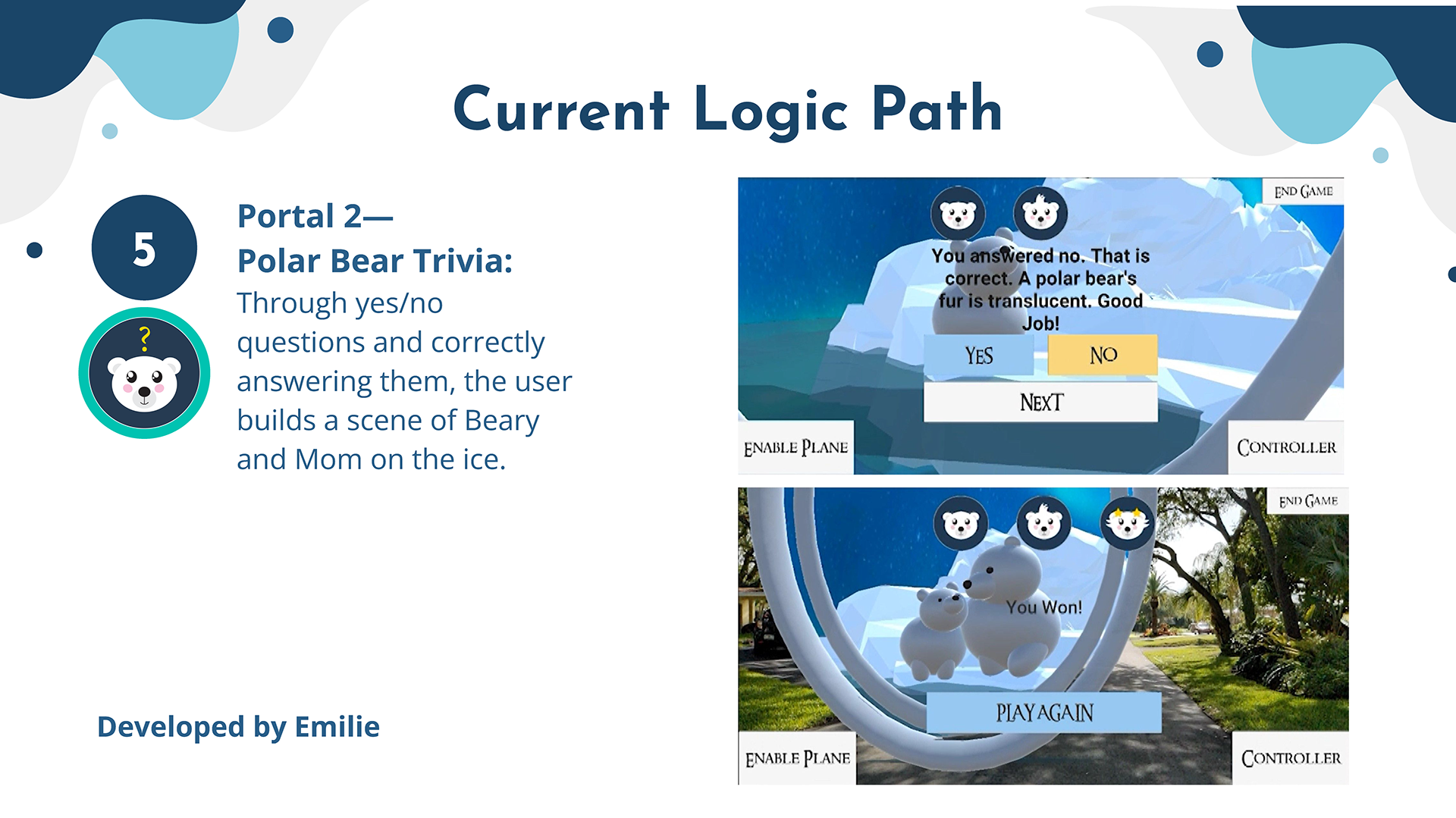 Current Logic Path

5

?

Portal 2—
Polar Bear Trivia:
Through yes/no questions and correctly answering them, the user builds a scene of Beary and Mom on the ice.

Developed by Emilie

END GAME

You answered no. That is correct. A polar bear's fur is translucent. Good Job!

YES

NO

NEXT

ENABLE PLANE

CONTROLLER

END GAME

You Won!

PLAY AGAIN

ENABLE PLANE

CONTROLLER